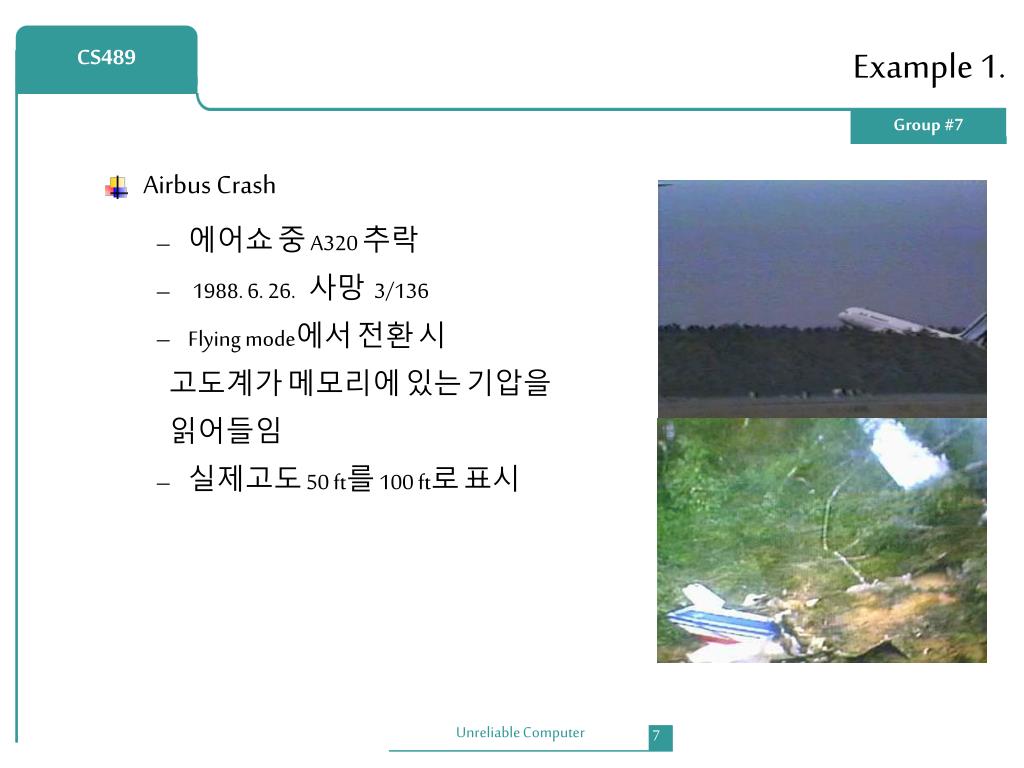 CS489

Example 1.

Group #7

Airbus Crash

– 에어쇼 중 A320 추락

– 1988. 6. 26. 사망 3/136

– Flying mode에서 전환 시 고도계가 메모리에 있는 기압을 읽어들임

– 실제고도 50 ft를 100 ft로 표시

Unreliable Computer

7